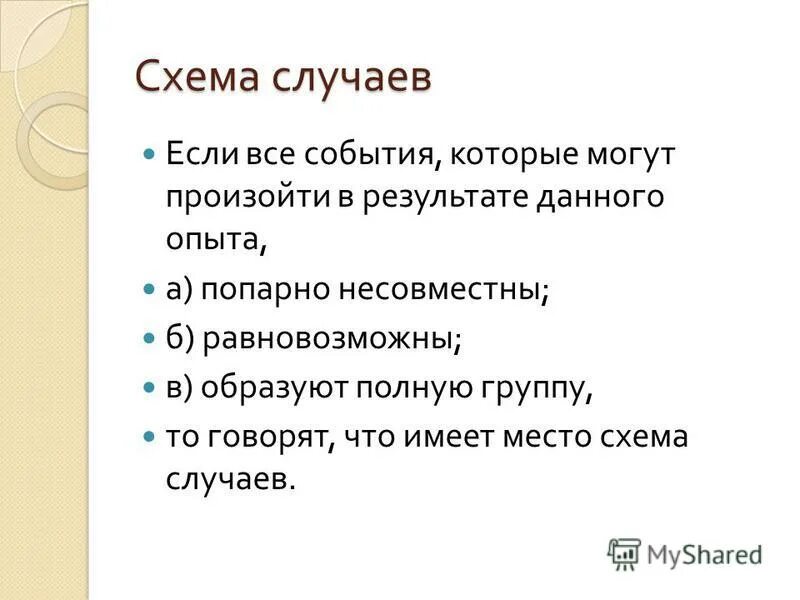 Схема случаев

Если все события, которые могут произойти в результате данного опыта,

а) попарно несовместны;

б) равновозможны;

в) образуют полную группу,

то говорят, что имеет место схема случаев.

MyShared